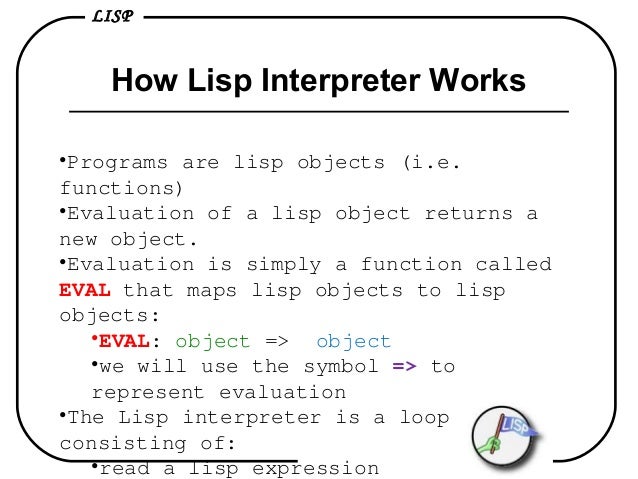 LISP

How Lisp Interpreter Works

•Programs are lisp objects (i.e. functions)
•Evaluation of a lisp object returns a new object.
•Evaluation is simply a function called EVAL that maps lisp objects to lisp objects:
•EVAL: object => object
•we will use the symbol => to represent evaluation
•The Lisp interpreter is a loop consisting of:
•read a lisp expression

LISP